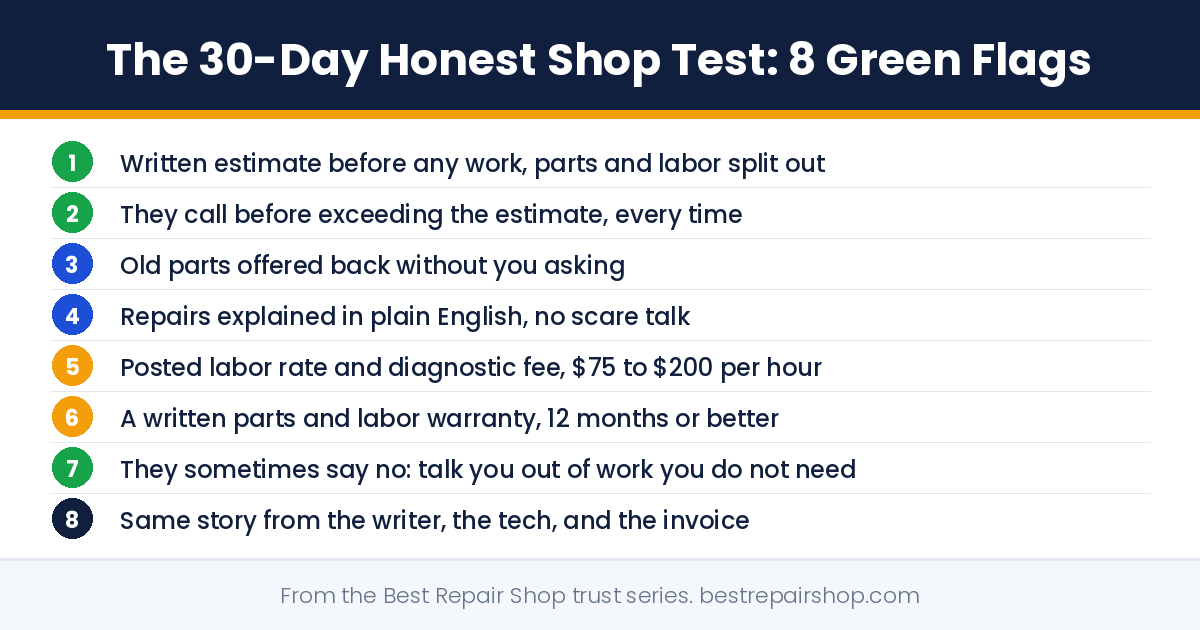 The 30-Day Honest Shop Test: 8 Green Flags

1 Written estimate before any work, parts and labor split out

2 They call before exceeding the estimate, every time

3 Old parts offered back without you asking

4 Repairs explained in plain English, no scare talk

5 Posted labor rate and diagnostic fee, \$75 to \$200 per hour

6 A written parts and labor warranty, 12 months or better

7 They sometimes say no: talk you out of work you do not need

8 Same story from the writer, the tech, and the invoice

From the Best Repair Shop trust series. bestrepairshop.com